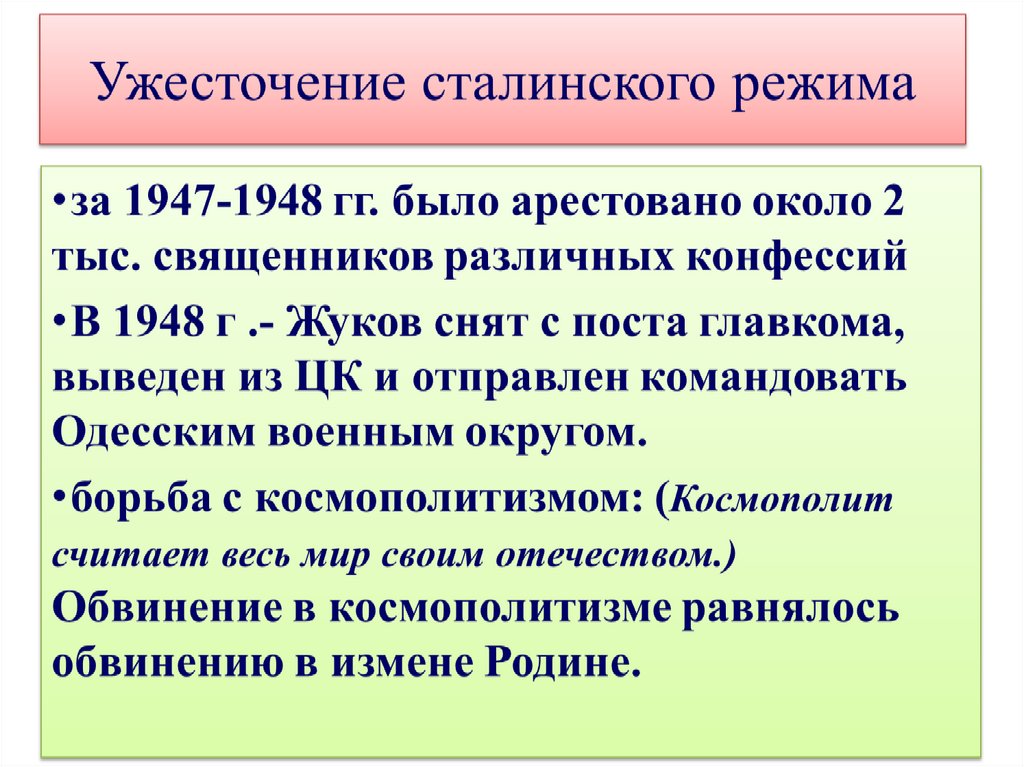 Ужесточение сталинского режима

•за 1947-1948 гг. было арестовано около 2 тыс. священников различных конфессий

•В 1948 г .- Жуков снят с поста главкома, выведен из ЦК и отправлен командовать Одесским военным округом.

•борьба с космополитизмом: (Космополит считает весь мир своим отечеством.) Обвинение в космополитизме равнялось обвинению в измене Родине.